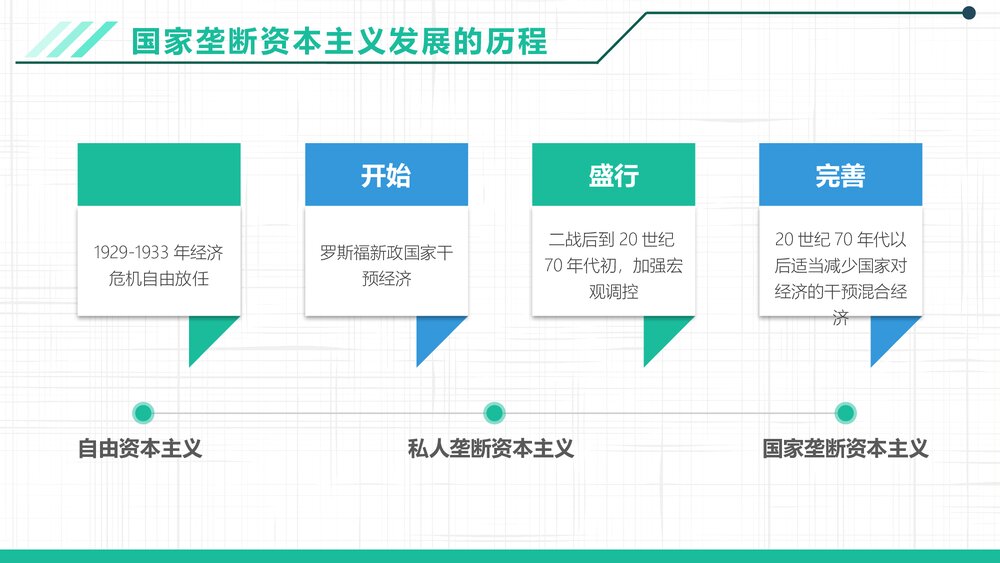 国家垄断资本主义发展的历程

1929-1933 年经济危机自由放任

开始

罗斯福新政国家干预经济

盛行

二战后到 20 世纪 70 年代初，加强宏观调控

完善

20 世纪 70 年代以后适当减少国家对经济的干预混合经济

自由资本主义

私人垄断资本主义

国家垄断资本主义